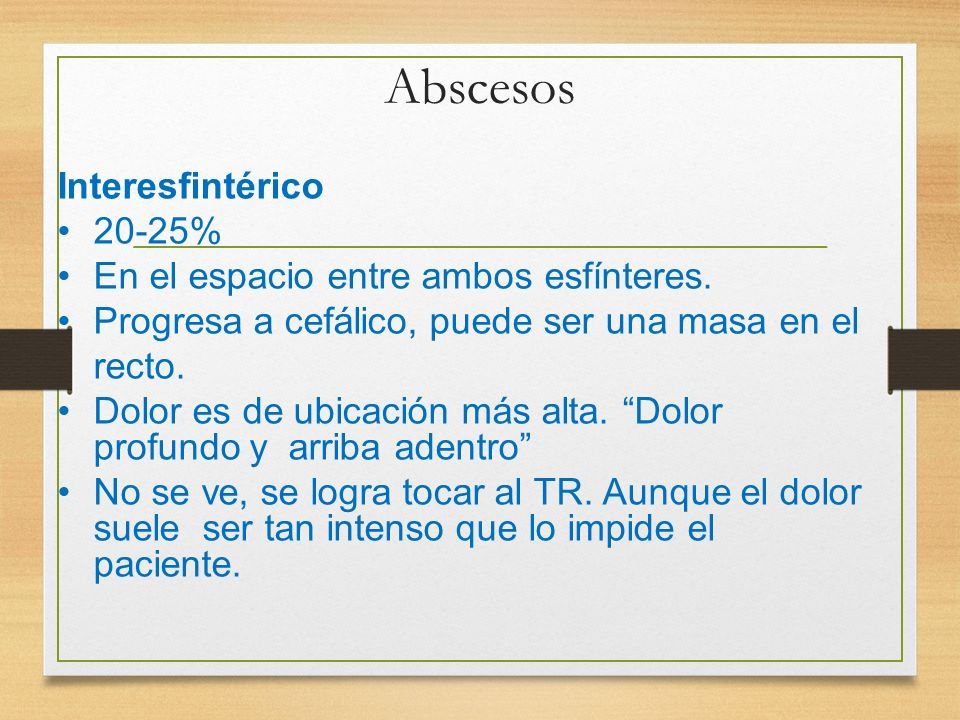 Abscesos

Interesfintérico

• 20-25%
• En el espacio entre ambos esfínteres.
• Progresa a cefálico, puede ser una masa en el recto.
• Dolor es de ubicación más alta. “Dolor profundo y arriba adentro”
• No se ve, se logra tocar al TR. Aunque el dolor suele ser tan intenso que lo impide el paciente.